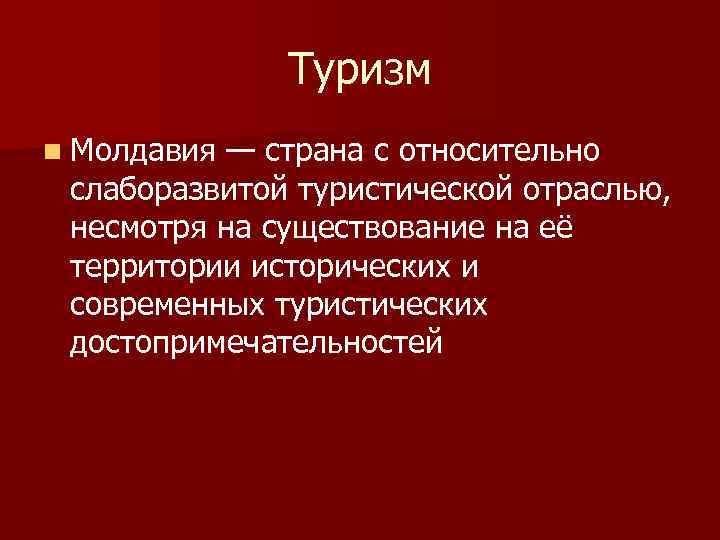 Туризм

Молдавия — страна с относительно слаборазвитой туристической отраслью, несмотря на существование на её территории исторических и современных туристических достопримечательностей